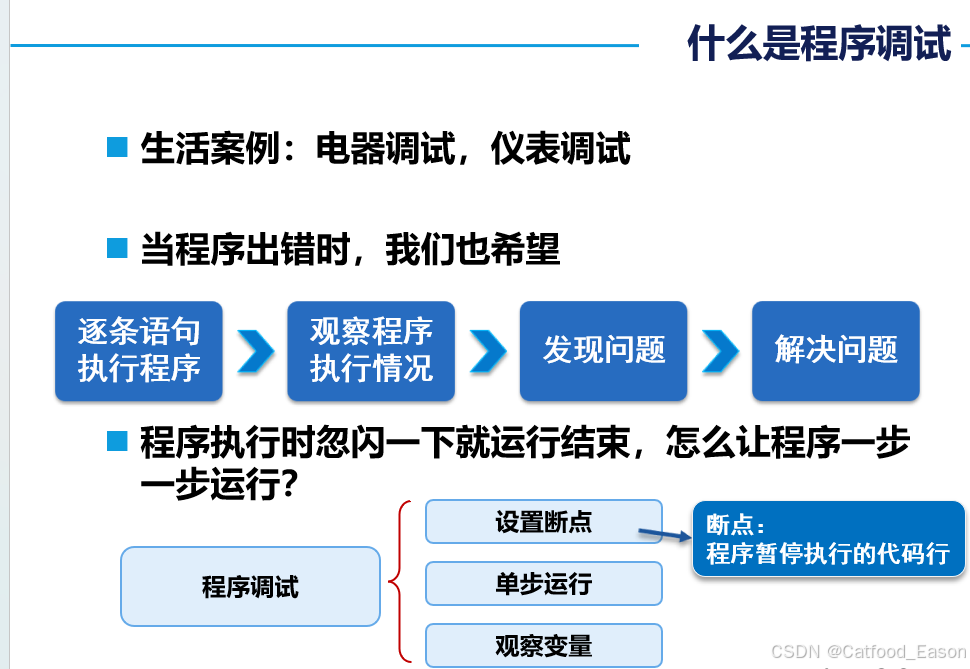 什么是程序调试

生活案例：电器调试，仪表调试

当程序出错时，我们也希望

逐条语句执行程序

观察程序执行情况

发现问题

解决问题

程序执行时忽闪一下就运行结束，怎么让程序一步一步运行?

程序调试

设置断点

单步运行

观察变量

断点：
程序暂停执行的代码行

CSDN @Catfood_Eason